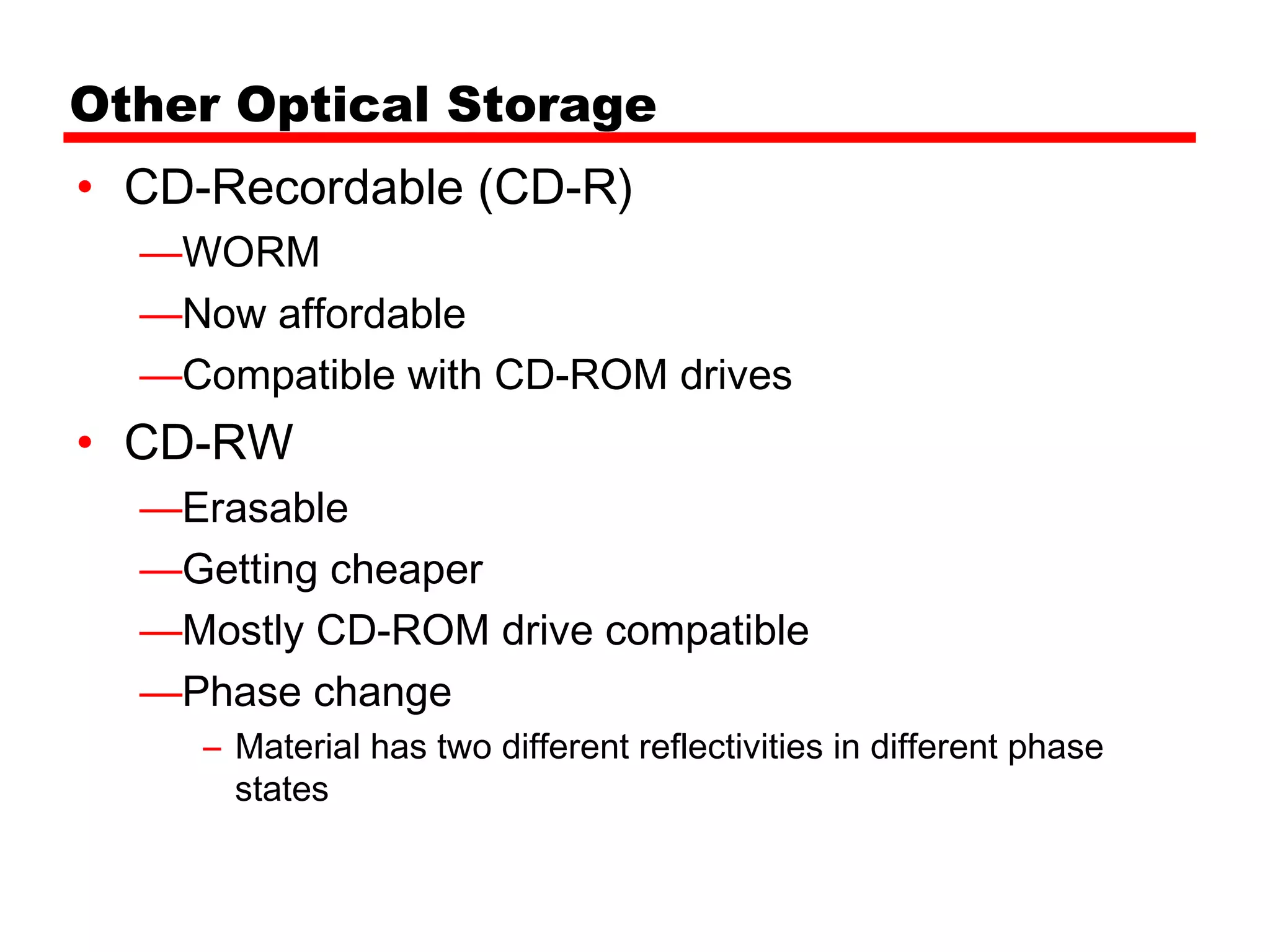 Other Optical Storage

• CD-Recordable (CD-R)
—WORM
—Now affordable
—Compatible with CD-ROM drives
• CD-RW
—Erasable
—Getting cheaper
—Mostly CD-ROM drive compatible
—Phase change
– Material has two different reflectivities in different phase states